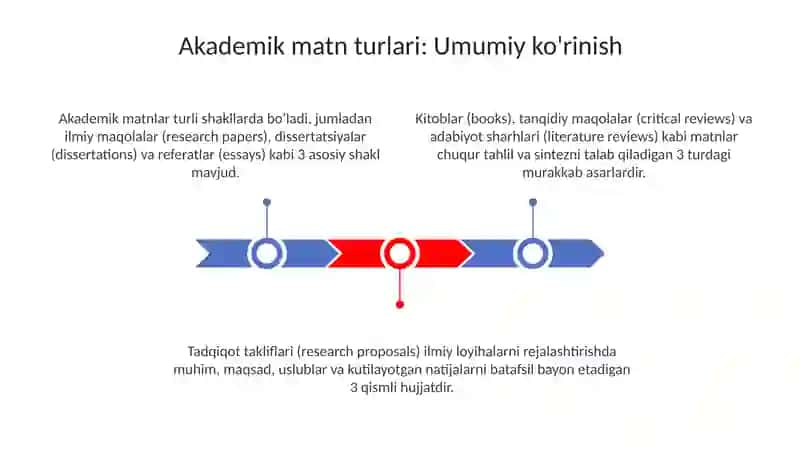 Akademik matn turlari: Umumiy ko'rinish

Akademik matnlar turli shakllarda bo'ladi, jumladan ilmiy maqolalar (research papers), dissertatsiyalar (dissertations) va referatlar (essays) kabi 3 asosiy shakl mavjud.

Kitoblar (books), tanqidiy maqolalar (critical reviews) va adabiyot sharhlari (literature reviews) kabi matnlar chuqur tahlil va sintezni talab qiladigan 3 turdagi murakkab asarlardir.

Tadqiqot takliflari (research proposals) ilmiy loyihalarni rejalashtirishda muhim, maqsad, uslublar va kutilayotgan natijalarni batafsil bayon etadigan 3 qismli hujjatdir.